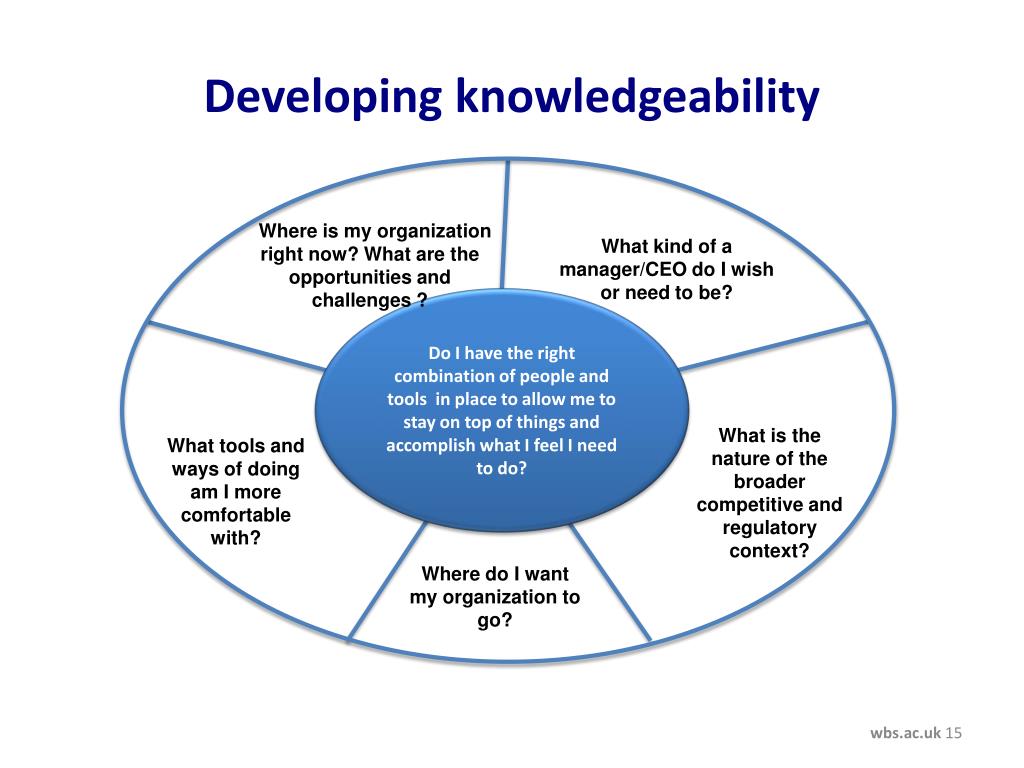 Developing knowledgeability

Where is my organization right now? What are the opportunities and challenges ?

What kind of a manager/CEO do I wish or need to be?

Do I have the right combination of people and tools in place to allow me to stay on top of things and accomplish what I feel I need to do?

What tools and ways of doing am I more comfortable with?

What is the nature of the broader competitive and regulatory context?

Where do I want my organization to go?

wbs.ac.uk 15